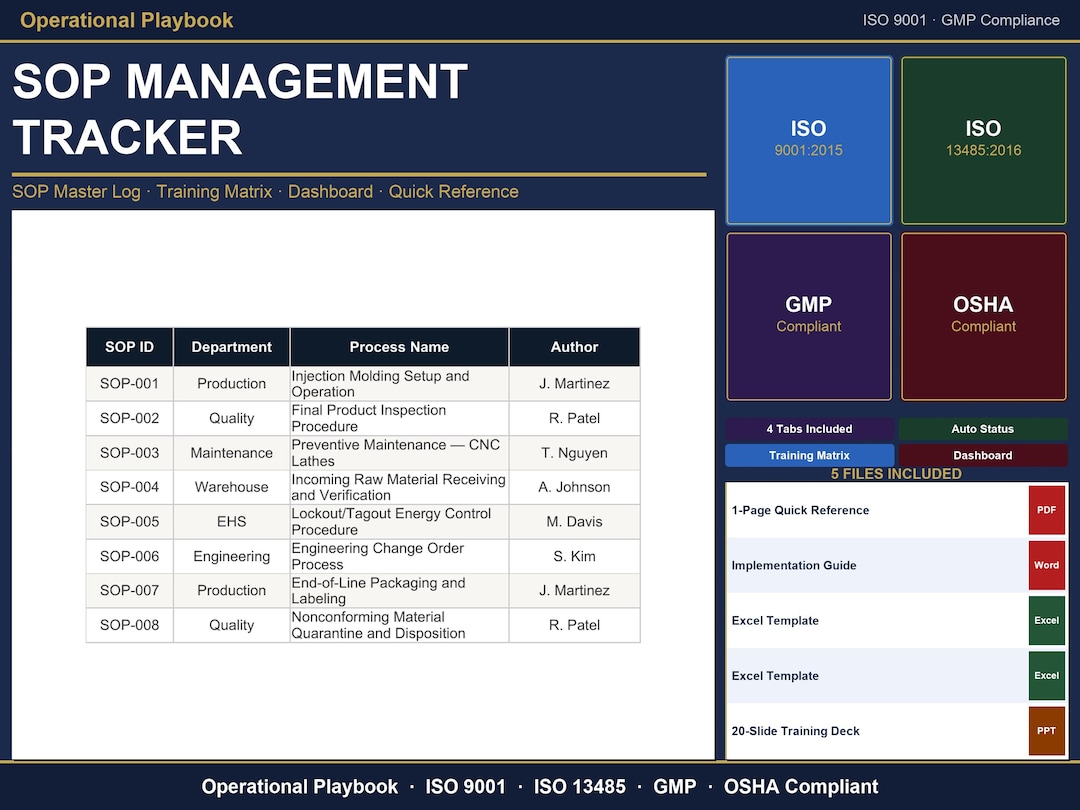 Operational Playbook

ISO 9001 · GMP Compliance

SOP MANAGEMENT TRACKER

SOP Master Log · Training Matrix · Dashboard · Quick Reference

| SOP ID | Department | Process Name | Author |
|---|---|---|---|
| SOP-001 | Production | Injection Molding Setup and Operation | J. Martinez |
| SOP-002 | Quality | Final Product Inspection Procedure | R. Patel |
| SOP-003 | Maintenance | Preventive Maintenance — CNC Lathes | T. Nguyen |
| SOP-004 | Warehouse | Incoming Raw Material Receiving and Verification | A. Johnson |
| SOP-005 | EHS | Lockout/Tagout Energy Control Procedure | M. Davis |
| SOP-006 | Engineering | Engineering Change Order Process | S. Kim |
| SOP-007 | Production | End-of-Line Packaging and Labeling | J. Martinez |
| SOP-008 | Quality | Nonconforming Material Quarantine and Disposition | R. Patel |

ISO
9001:2015

ISO
13485:2016

GMP
Compliant

OSHA
Compliant

4 Tabs Included
Auto Status
Training Matrix
Dashboard

5 FILES INCLUDED

1-Page Quick Reference
PDF

Implementation Guide
Word

Excel Template
Excel

Excel Template
Excel

20-Slide Training Deck
PPT

Operational Playbook · ISO 9001 · ISO 13485 · GMP · OSHA Compliant